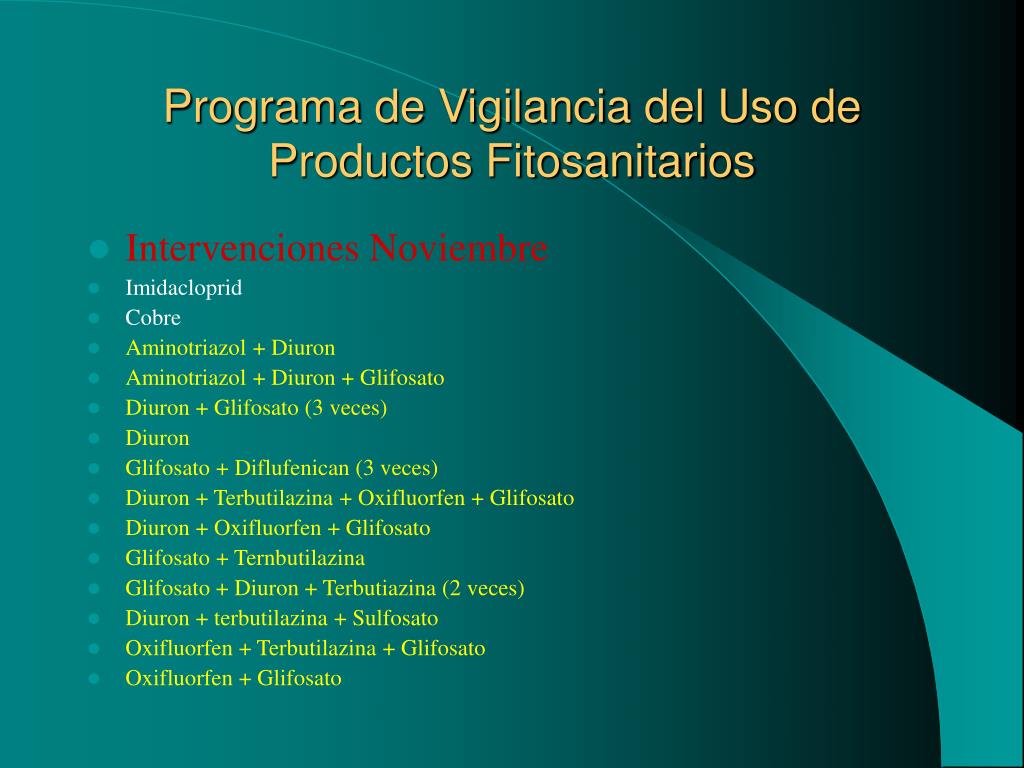 Programa de Vigilancia del Uso de Productos Fitosanitarios

- Intervenciones Noviembre
- Imidacloprid
- Cobre
- Aminotriazol + Diuron
- Aminotriazol + Diuron + Glifosato
- Diuron + Glifosato (3 veces)
- Diuron
- Glifosato + Diflufenican (3 veces)
- Diuron + Terbutilazina + Oxifluorfen + Glifosato
- Diuron + Oxifluorfen + Glifosato
- Glifosato + Ternbutilazina
- Glifosato + Diuron + Terbutiazina (2 veces)
- Diuron + terbutilazina + Sulfosato
- Oxifluorfen + Terbutilazina + Glifosato
- Oxifluorfen + Glifosato